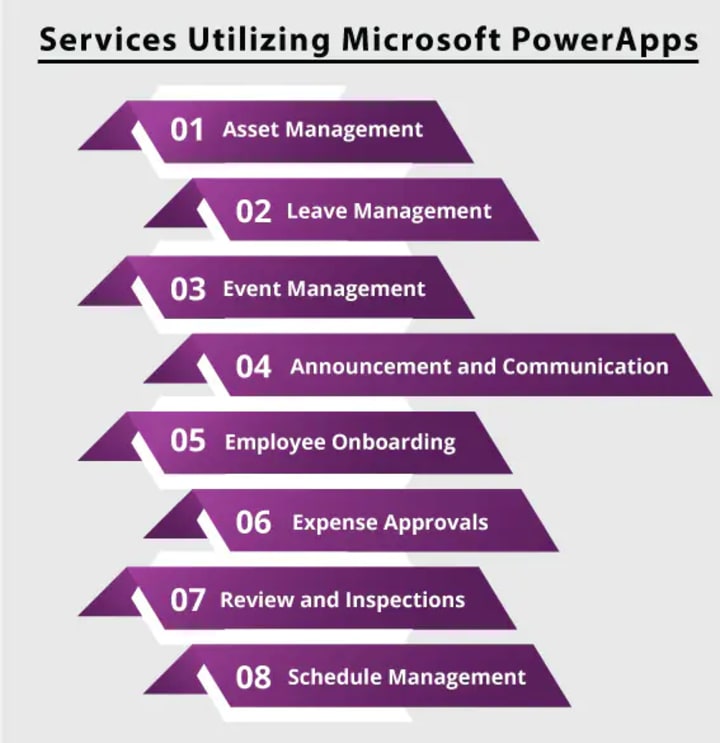 Services Utilizing Microsoft PowerApps

01 Asset Management

02 Leave Management

03 Event Management

04 Announcement and Communication

05 Employee Onboarding

06 Expense Approvals

07 Review and Inspections

08 Schedule Management